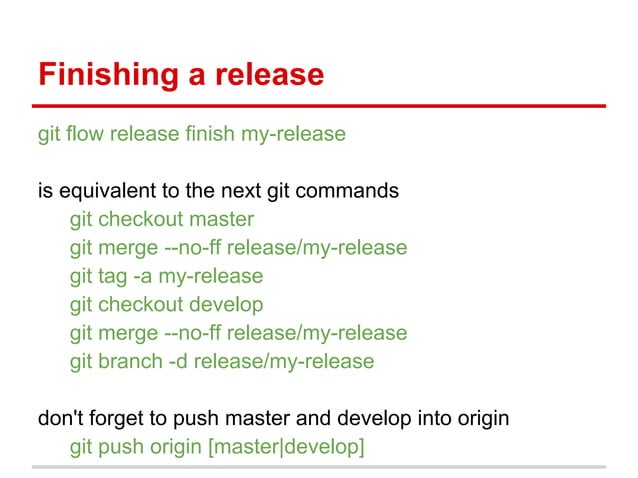 Finishing a release

git flow release finish my-release

is equivalent to the next git commands
git checkout master
git merge --no-ff release/my-release
git tag -a my-release
git checkout develop
git merge --no-ff release/my-release
git branch -d release/my-release

don't forget to push master and develop into origin
git push origin [master|develop]